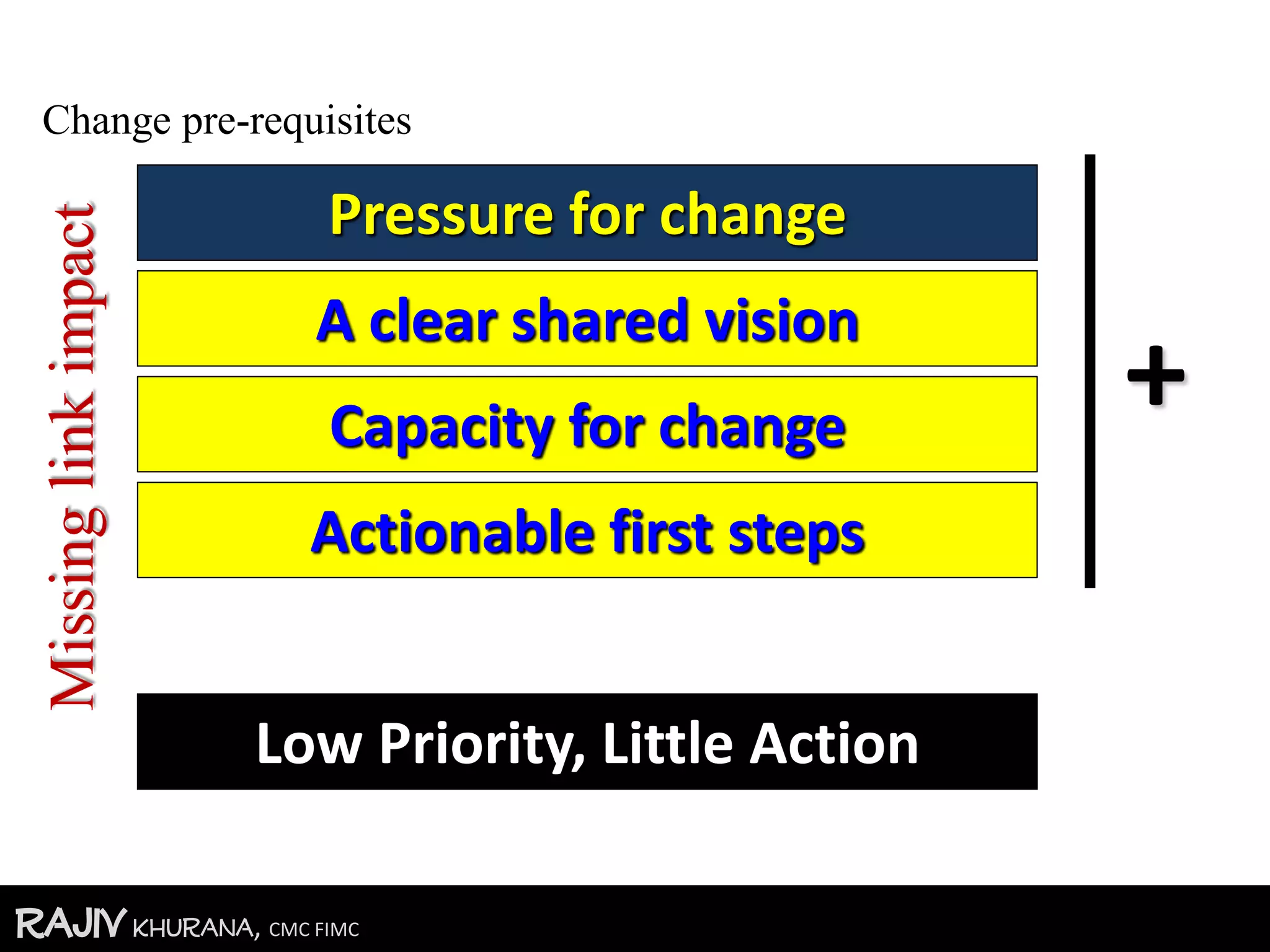 Change pre-requisites

Missing link impact

Pressure for change

A clear shared vision

Capacity for change

Actionable first steps

+

Low Priority, Little Action

RAJIV KHURANA, CMC FIMC